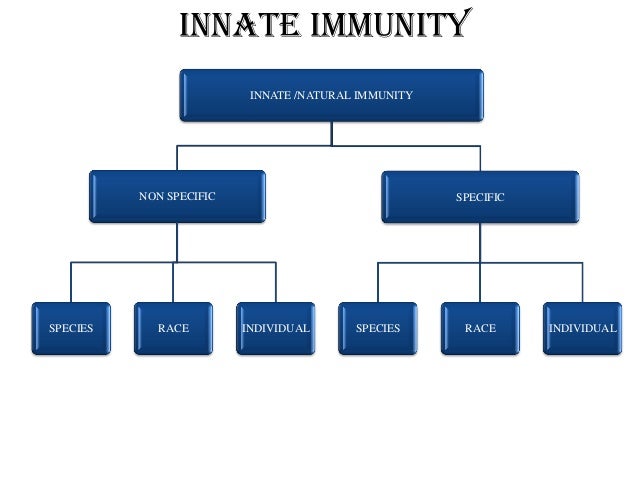 INNATE IMMUNITY

INNATE /NATURAL IMMUNITY

NON SPECIFIC

SPECIFIC

SPECIES

RACE

INDIVIDUAL

SPECIES

RACE

INDIVIDUAL